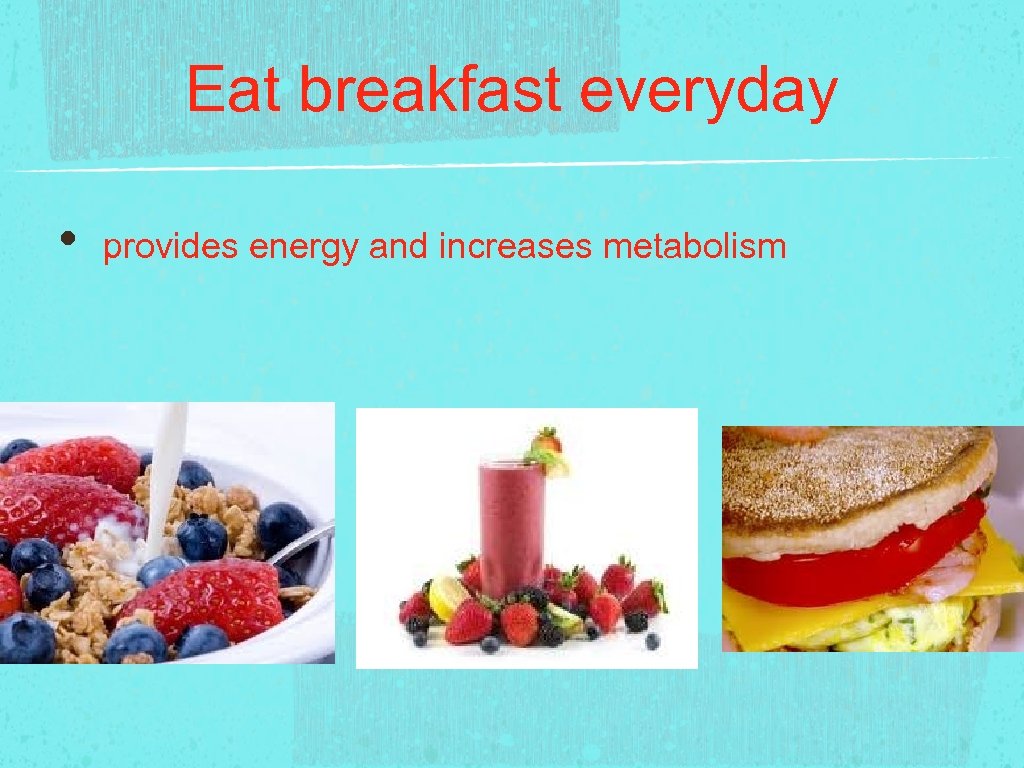 Eat breakfast everyday

• provides energy and increases metabolism